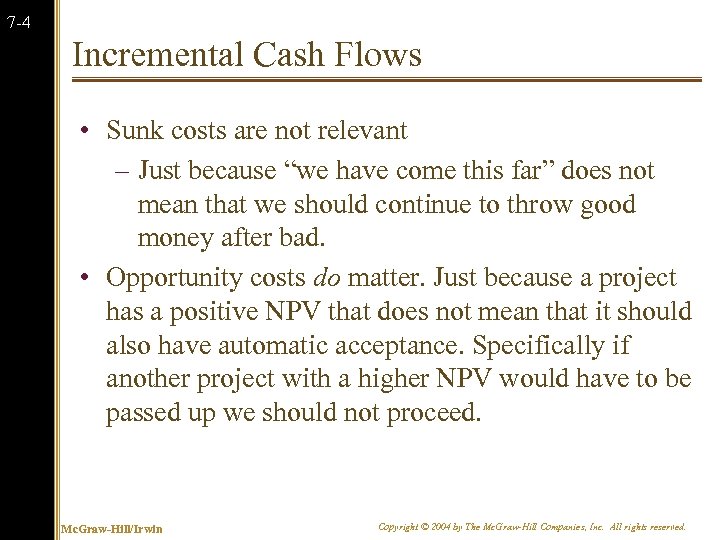 7-4

Incremental Cash Flows

• Sunk costs are not relevant
  – Just because “we have come this far” does not mean that we should continue to throw good money after bad.
• Opportunity costs do matter. Just because a project has a positive NPV that does not mean that it should also have automatic acceptance. Specifically if another project with a higher NPV would have to be passed up we should not proceed.

McGraw-Hill/Irwin

Copyright © 2004 by The McGraw-Hill Companies, Inc. All rights reserved.